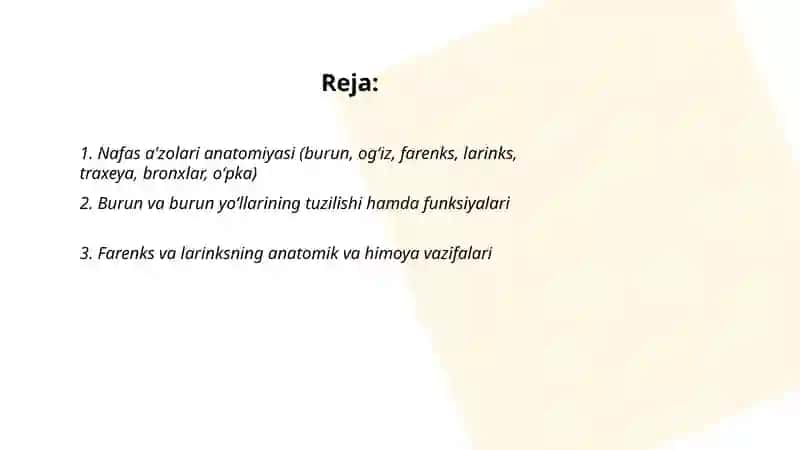 Reja:

1. Nafas a'zolari anatomiyasi (burun, og'iz, farenks, larinks, traxeya, bronxlar, o'pka)

2. Burun va burun yo'llarining tuzilishi hamda funksiyalari

3. Farenks va larinksning anatomik va himoya vazifalari